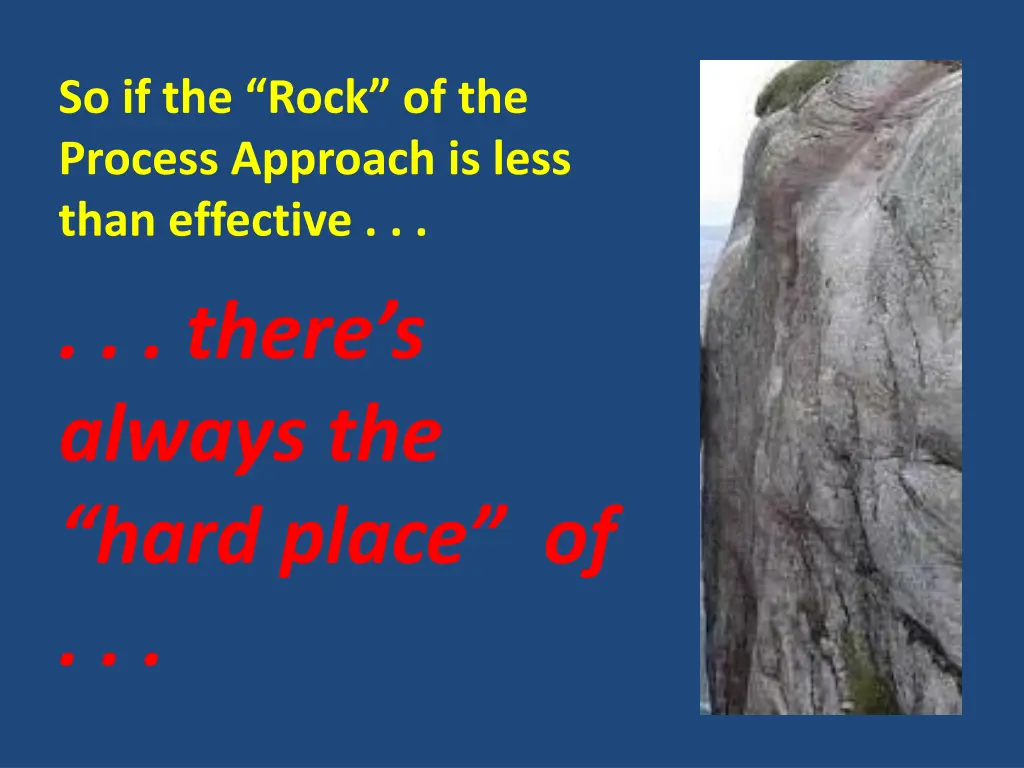 So if the “Rock” of the Process Approach is less than effective . . .

. . . there’s always the “hard place” of . . .